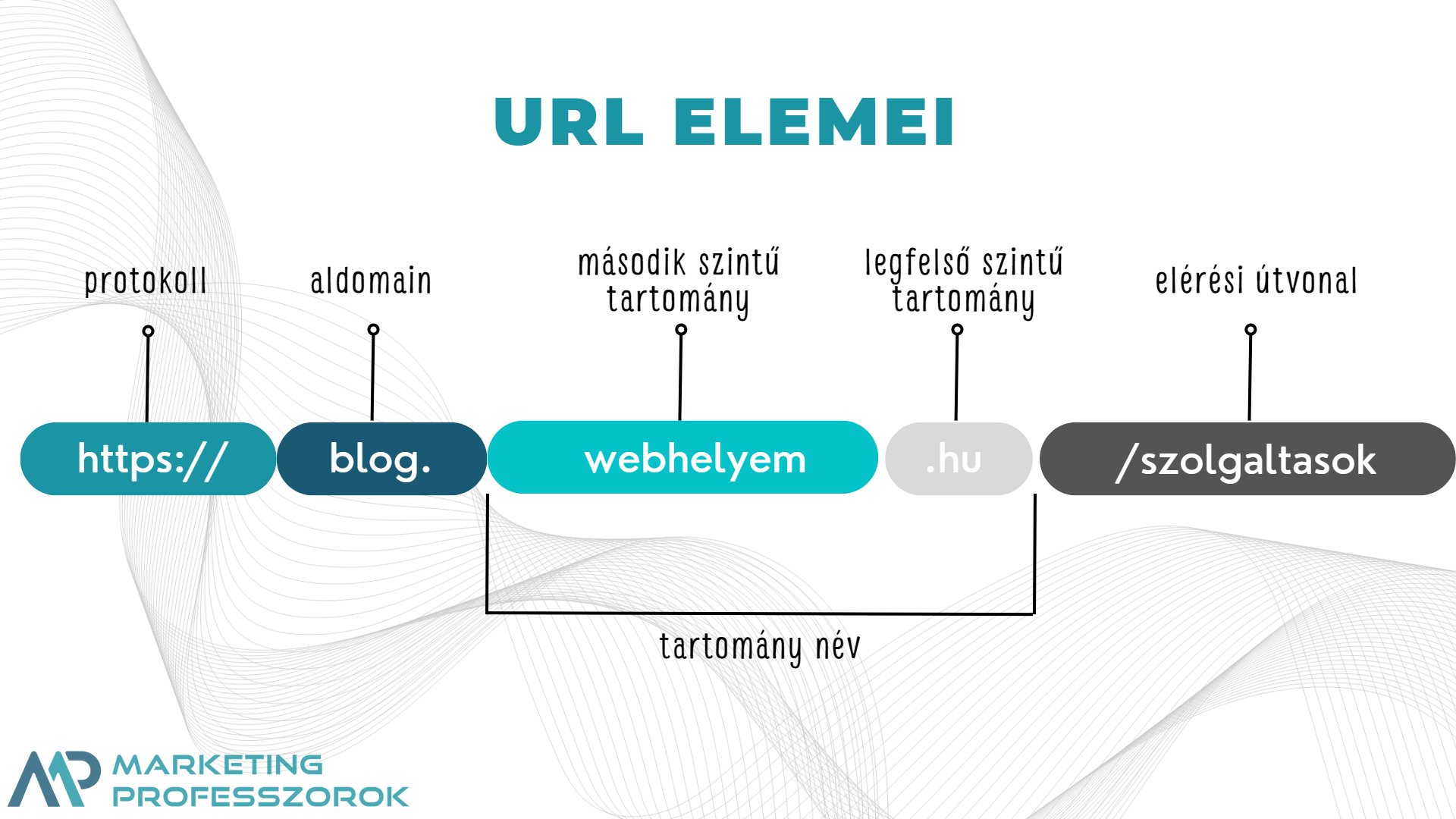 URL ELEMEI

protokoll

aldomain

második szintű tartomány

legfelső szintű tartomány

elérési útvonal

https://

blog.

webhelyem

.hu

/szolgaltasok

tartomány név

MARKETING PROFESSZOROK